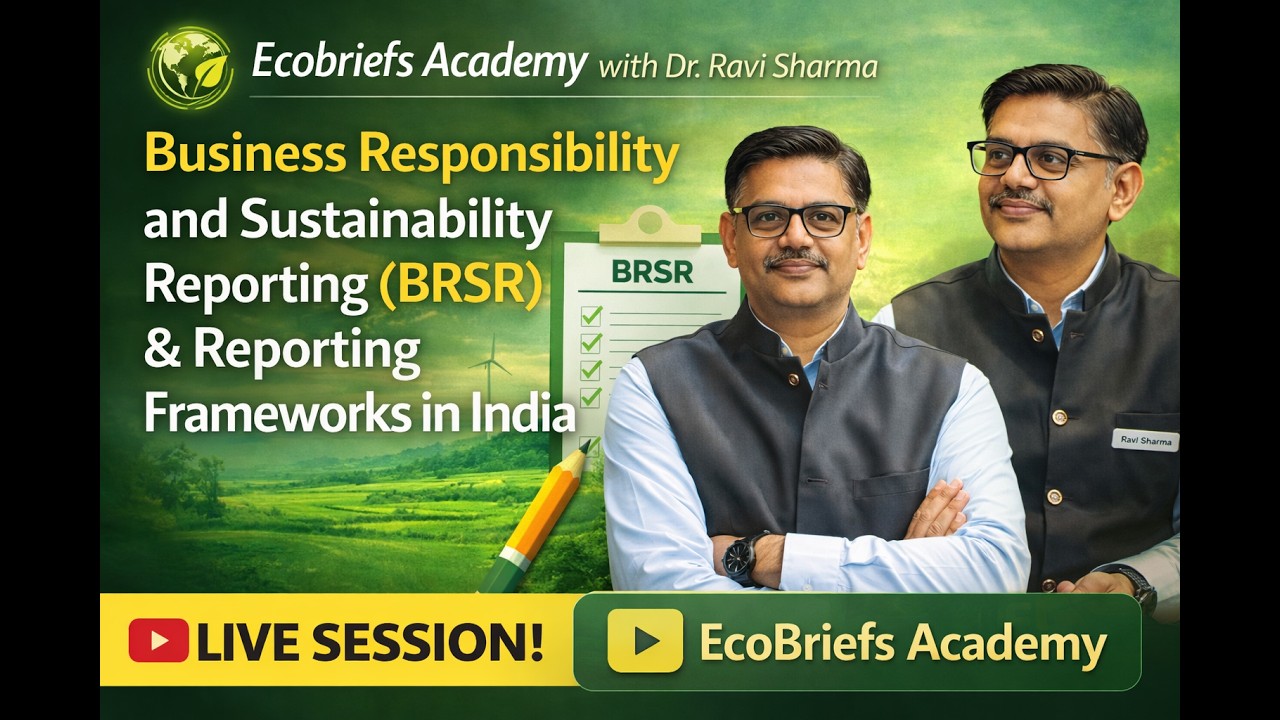 Ecobriefs Academy with Dr. Ravi Sharma

Business Responsibility and Sustainability Reporting (BRSR) & Reporting Frameworks in India

BRSR

Ravi Sharma

LIVE SESSION!

EcoBriefs Academy